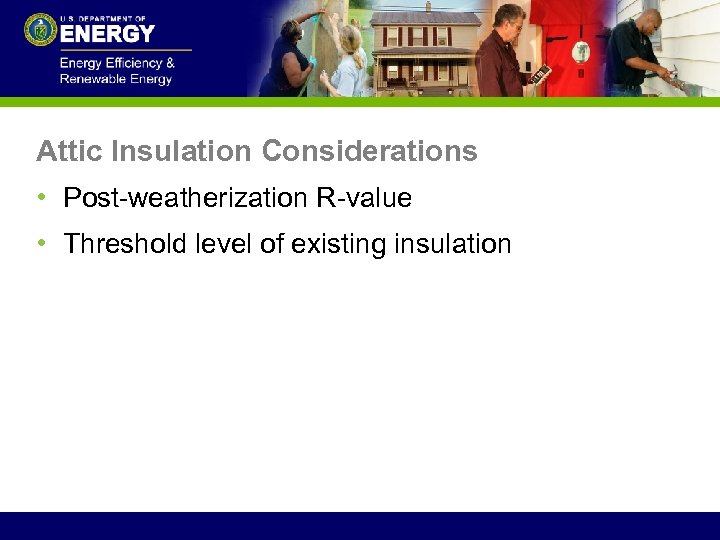 U.S. DEPARTMENT OF
ENERGY
Energy Efficiency & Renewable Energy

Attic Insulation Considerations

• Post-weatherization R-value
• Threshold level of existing insulation